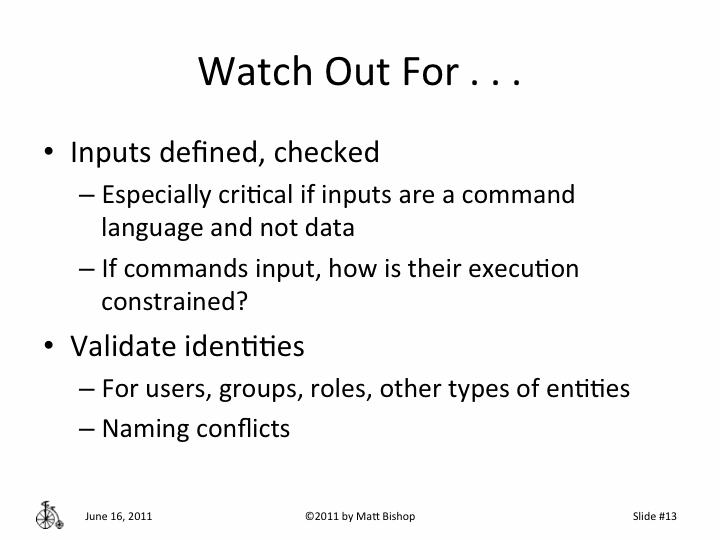 Watch Out For . . .

• Inputs defined, checked
– Especially critical if inputs are a command language and not data
– If commands input, how is their execution constrained?

• Validate identities
– For users, groups, roles, other types of entities
– Naming conflicts

June 16, 2011 ©2011 by Matt Bishop Slide #13